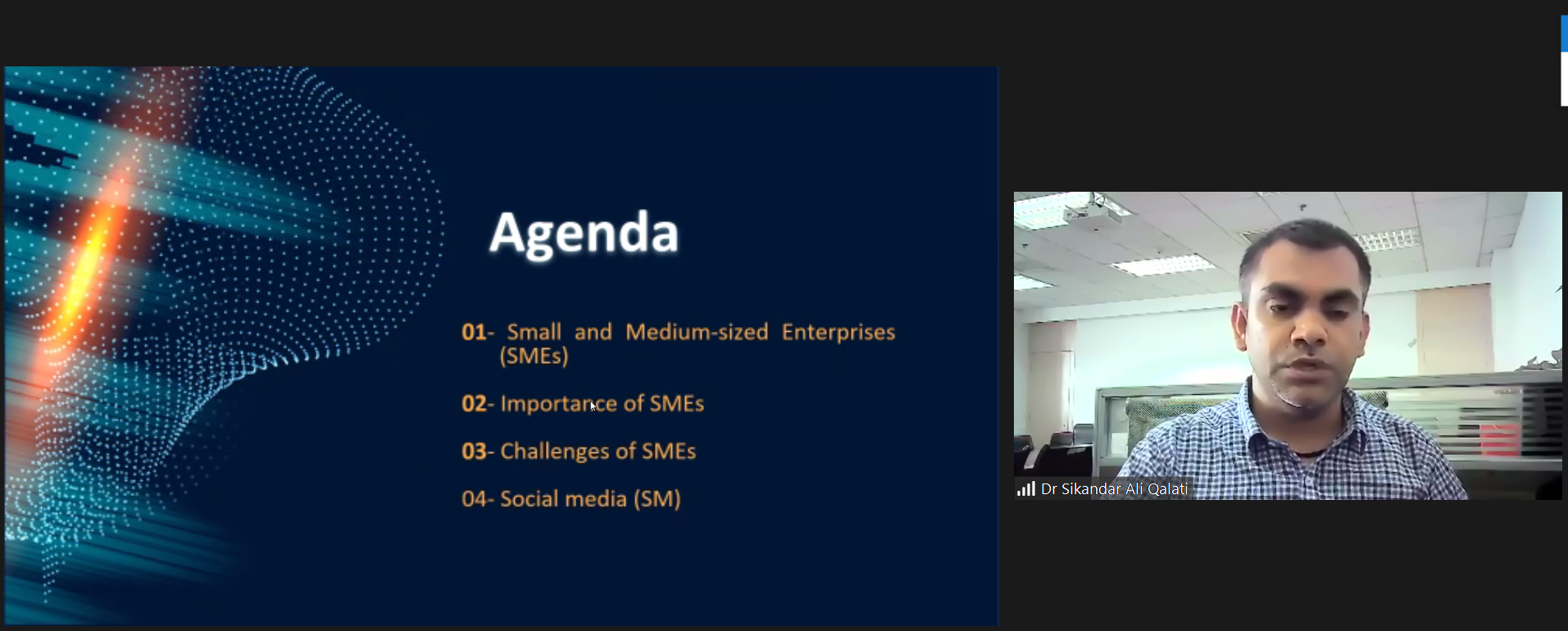 Agenda

01- Small and Medium-sized Enterprises (SMEs)

02- Importance of SMEs

03- Challenges of SMEs

04- Social media (SM)

Dr Sikandar Ali Qalati